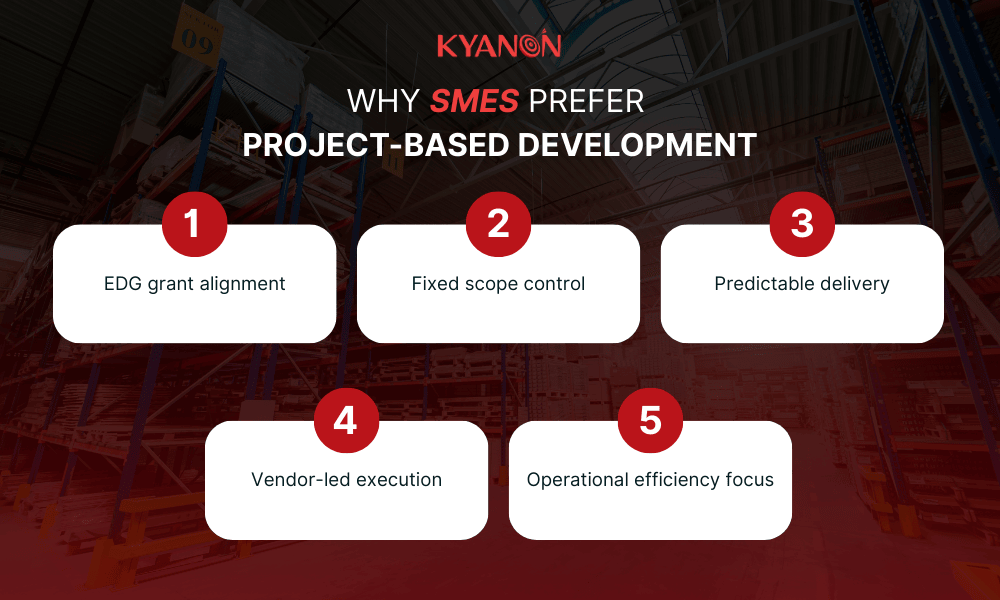 KYANON

WHY SMES PREFER
PROJECT-BASED DEVELOPMENT

1
EDG grant alignment

2
Fixed scope control

3
Predictable delivery

4
Vendor-led execution

5
Operational efficiency focus